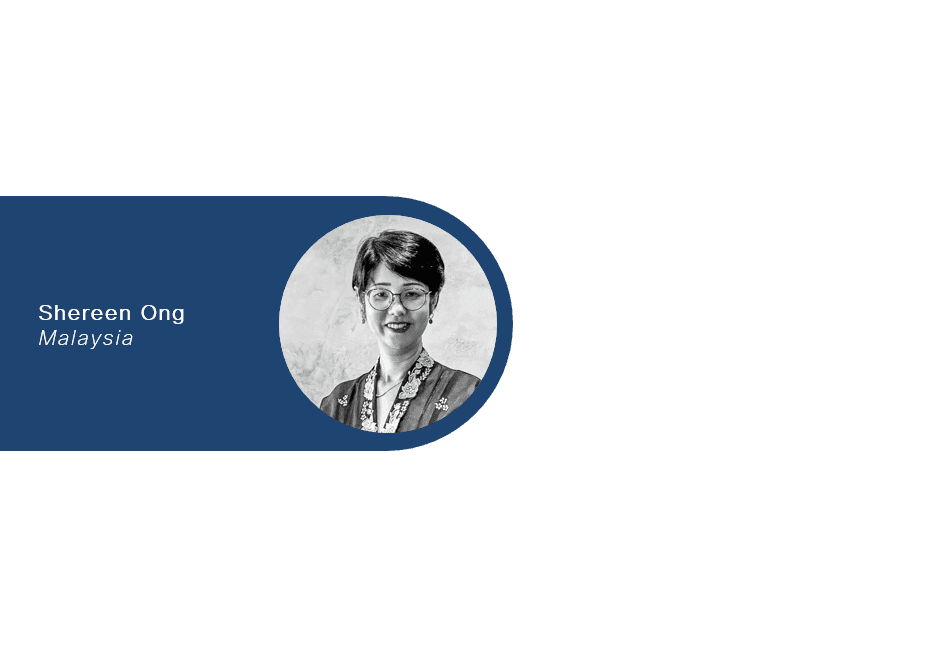 Shereen Ong
Malaysia